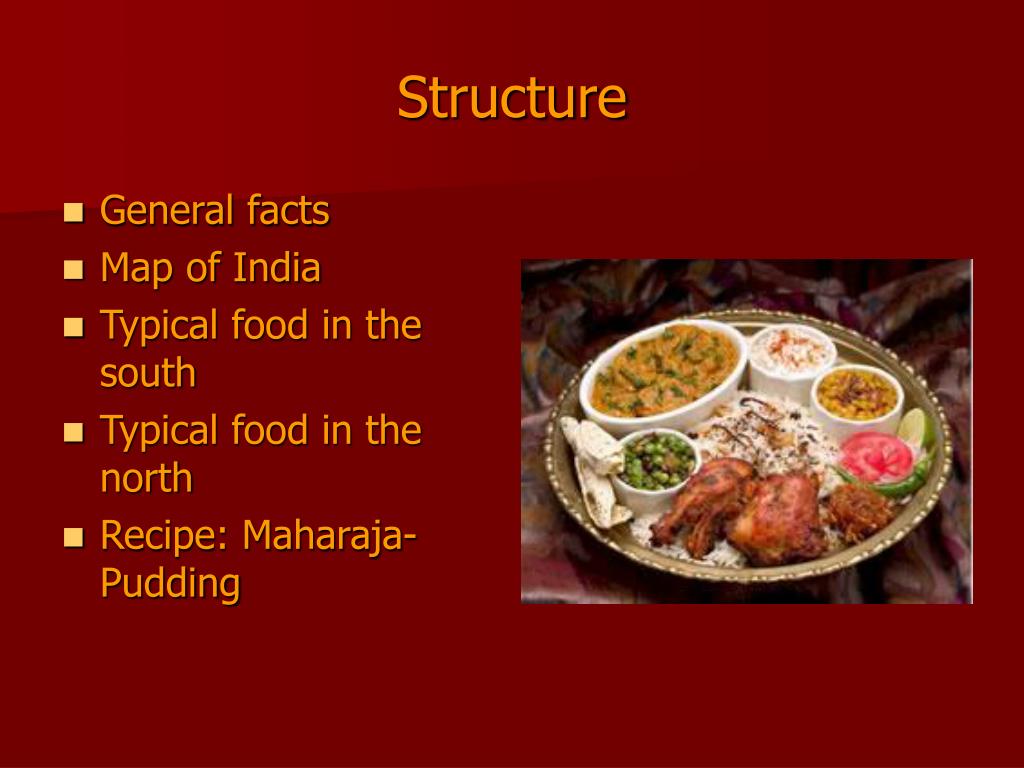 Structure

- General facts
- Map of India
- Typical food in the south
- Typical food in the north
- Recipe: Maharaja-Pudding